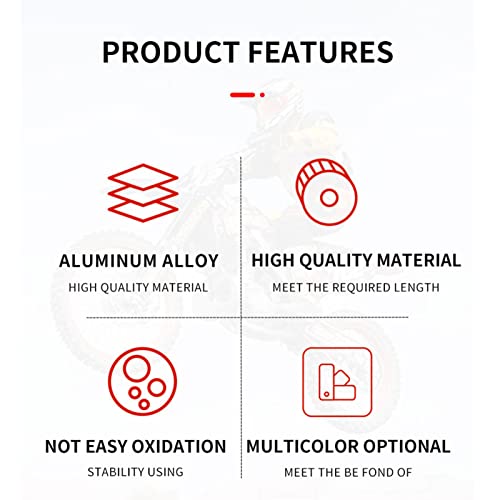 PRODUCT FEATURES

ALUMINUM ALLOY
HIGH QUALITY MATERIAL

HIGH QUALITY MATERIAL
MEET THE REQUIRED LENGTH

NOT EASY OXIDATION
STABILITY USING

MULTICOLOR OPTIONAL
MEET THE BE FOND OF